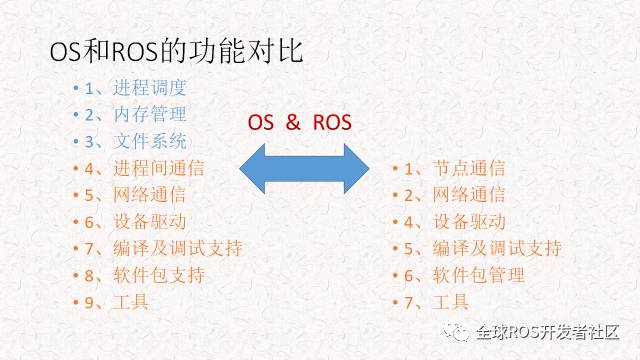 OS和ROS的功能对比

• 1、进程调度
• 2、内存管理
• 3、文件系统
• 4、进程间通信
• 5、网络通信
• 6、设备驱动
• 7、编译及调试支持
• 8、软件包支持
• 9、工具

OS & ROS

• 1、节点通信
• 2、网络通信
• 4、设备驱动
• 5、编译及调试支持
• 6、软件包管理
• 7、工具

全球ROS开发者社区